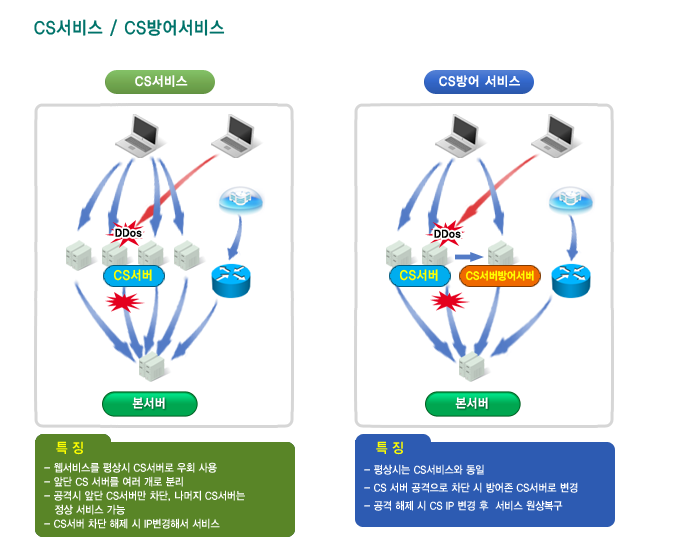 CS서비스 / CS방어서비스

CS서비스

DDos

CS서버

본서버

특 징

– 웹서비스를 평상시 CS서버로 우회 사용
– 앞단 CS 서버를 여러 개로 분리
– 공격시 앞단 CS서버만 차단, 나머지 CS서버는 정상 서비스 가능
– CS서버 차단 해제 시 IP변경해서 서비스

CS방어 서비스

DDos

CS서버

CS서버방어서버

본서버

특 징

– 평상시는 CS서비스와 동일
– CS 서버 공격으로 차단 시 방어존 CS서버로 변경
– 공격 해제 시 CS IP 변경 후 서비스 원상복구